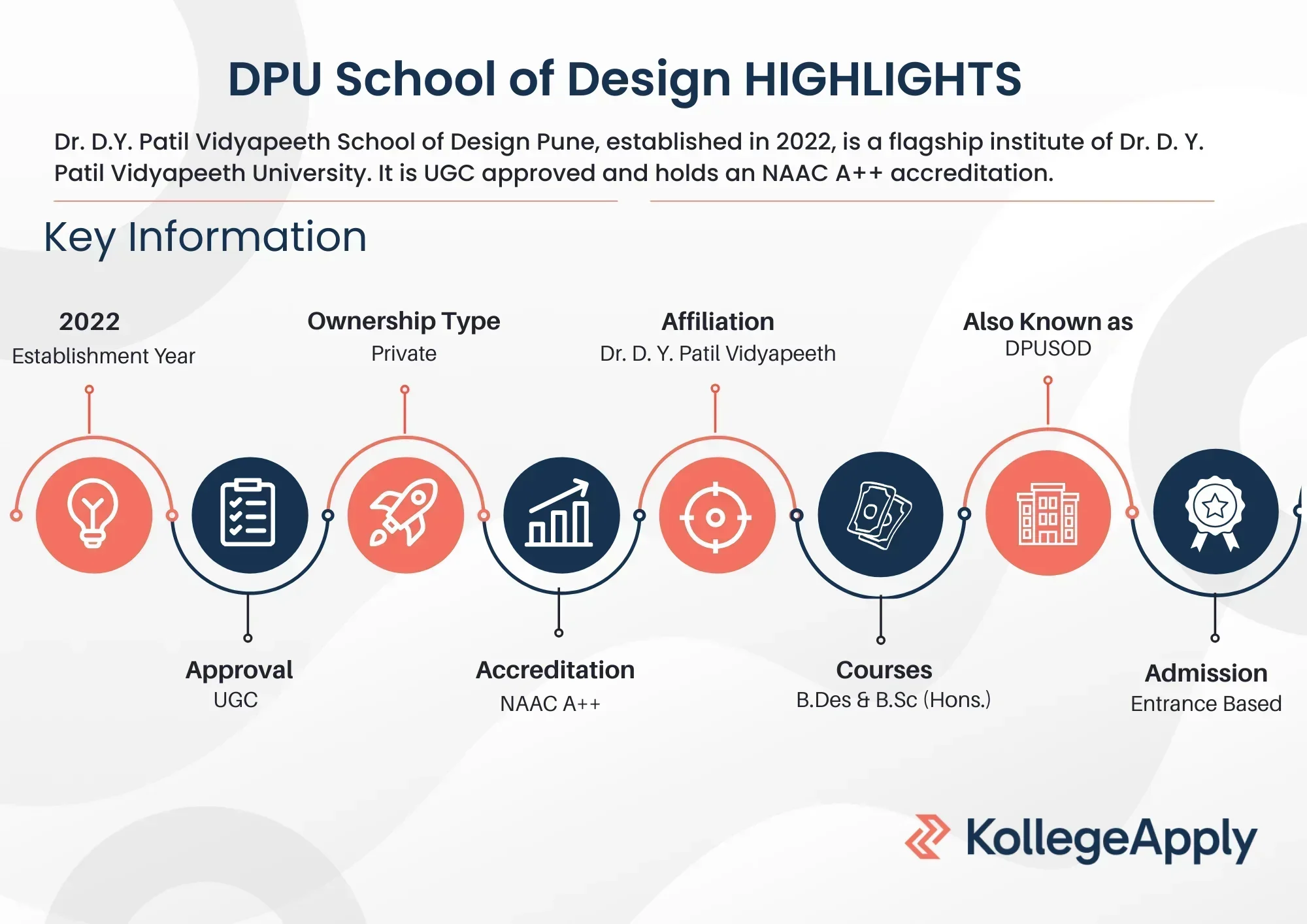 DPU School of Design HIGHLIGHTS

Dr. D.Y. Patil Vidyapeeth School of Design Pune, established in 2022, is a flagship institute of Dr. D. Y. Patil Vidyapeeth University. It is UGC approved and holds an NAAC A++ accreditation.

Key Information

2022
Establishment Year

Ownership Type
Private

Affiliation
Dr. D. Y. Patil Vidyapeeth

Also Known as
DPUSOD

Approval
UGC

Accreditation
NAAC A++

Courses
B.Des & B.Sc (Hons.)

Admission
Entrance Based

KollegeApply